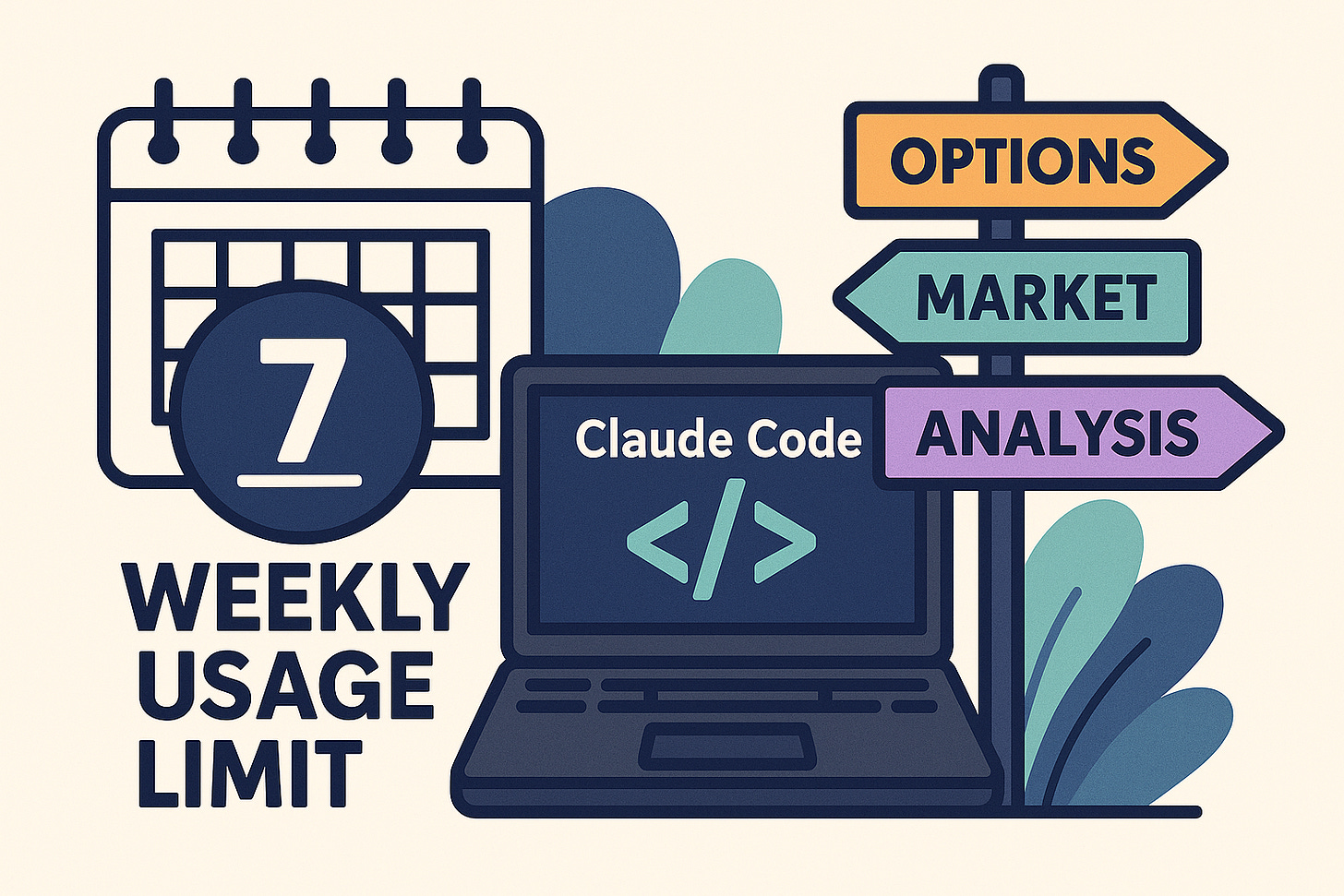 7

WEEKLY USAGE LIMIT

Claude Code

</>

OPTIONS

MARKET

ANALYSIS